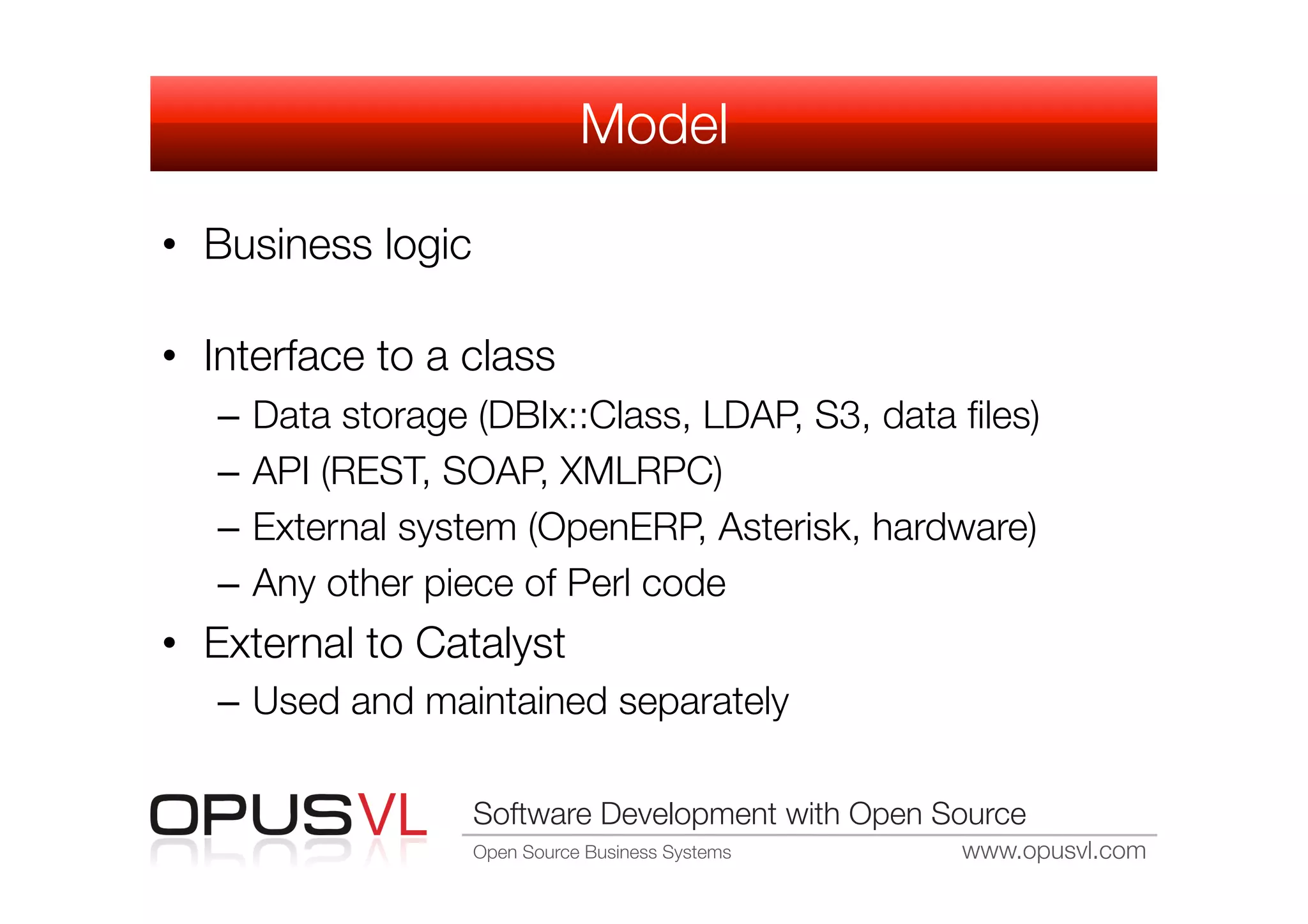 Model

• Business logic

• Interface to a class
– Data storage (DBIx::Class, LDAP, S3, data files)
– API (REST, SOAP, XMLRPC)
– External system (OpenERP, Asterisk, hardware)
– Any other piece of Perl code

• External to Catalyst
– Used and maintained separately

OPUSVL

Software Development with Open Source

Open Source Business Systems

www.opusvl.com